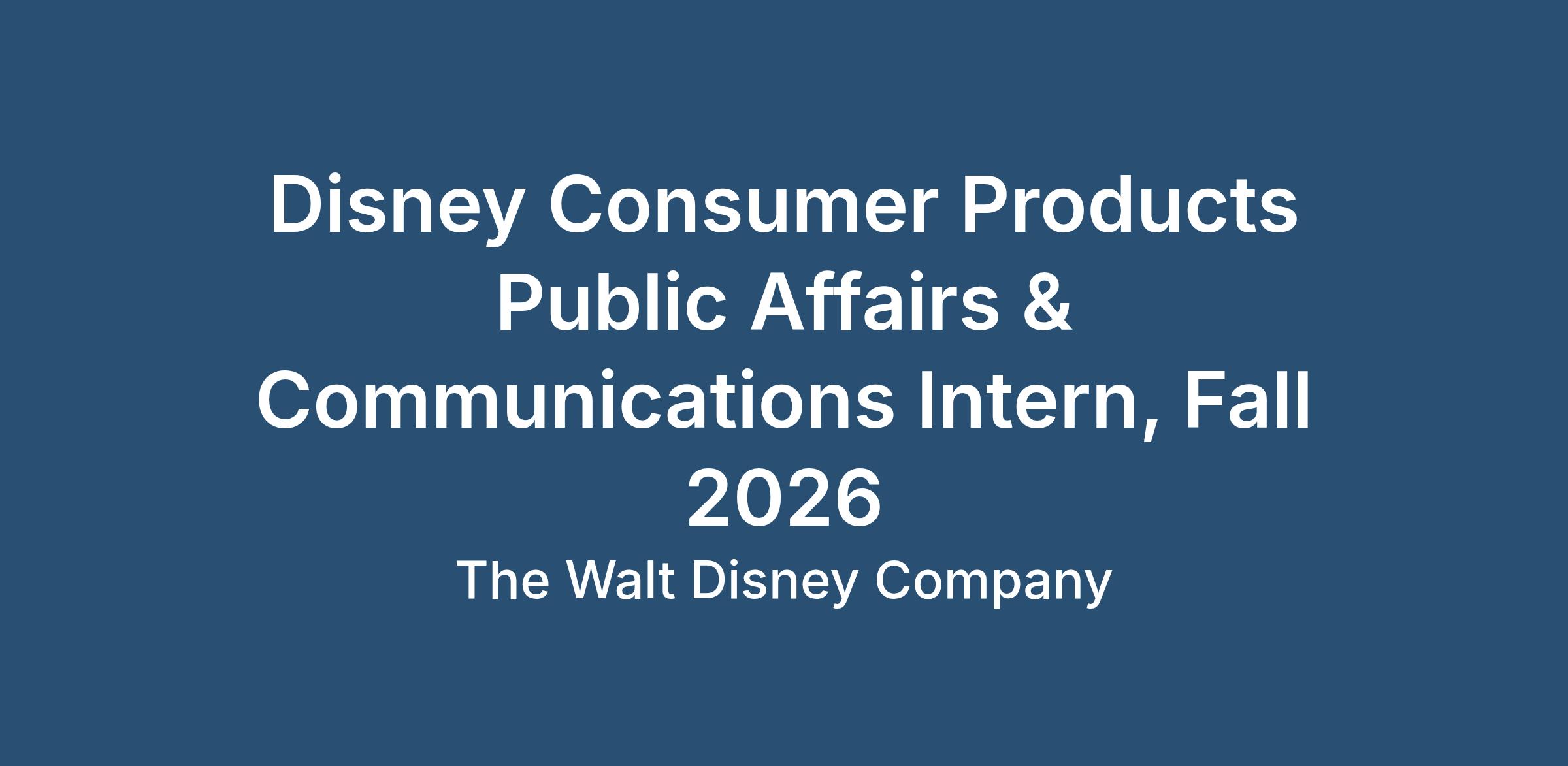 Disney Consumer Products Public Affairs & Communications Intern, Fall 2026

The Walt Disney Company